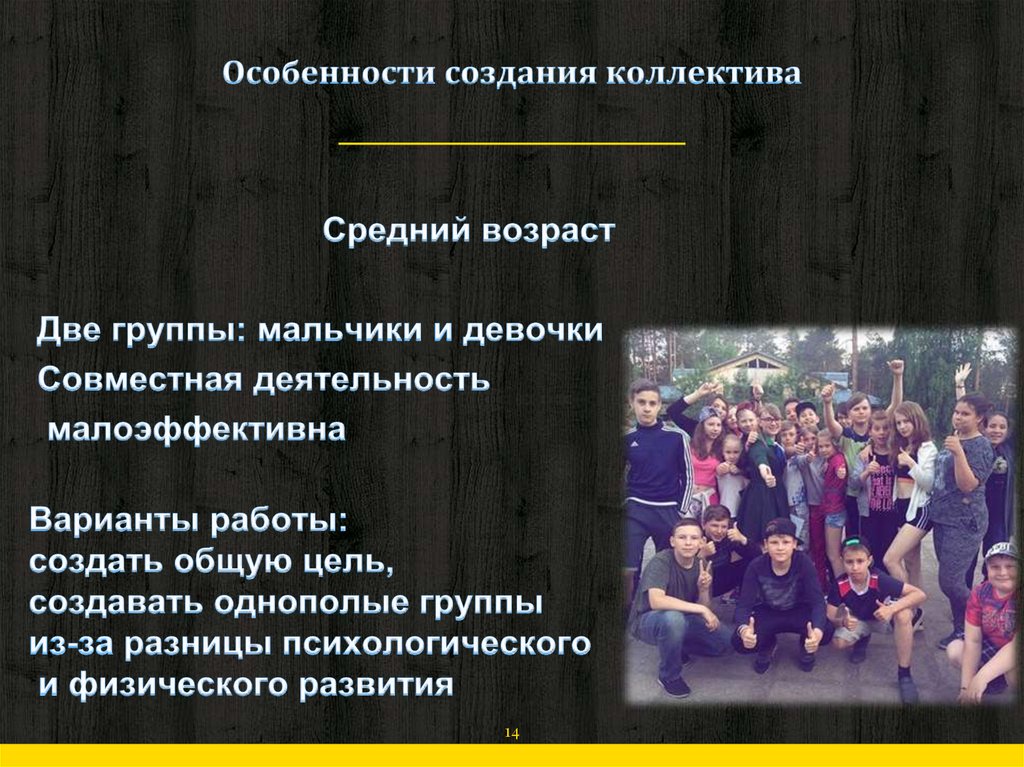 Особенности создания коллектива

Средний возраст

Две группы: мальчики и девочки
Совместная деятельность малоэффективна

Варианты работы:
создать общую цель,
создавать однополые группы
из-за разницы психологического
и физического развития

14